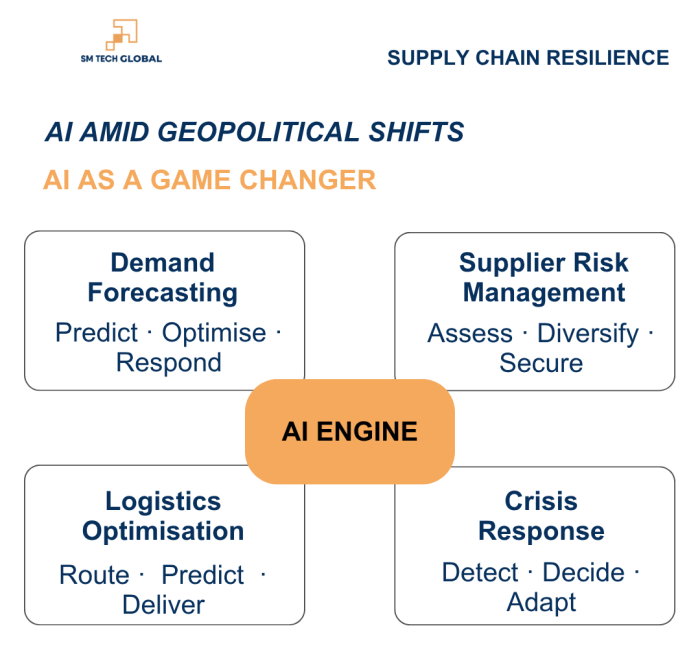 SM TECH GLOBAL

SUPPLY CHAIN RESILIENCE

AI AMID GEOPOLITICAL SHIFTS

AI AS A GAME CHANGER

Demand Forecasting

Predict · Optimise · Respond

Supplier Risk Management

Assess · Diversify · Secure

AI ENGINE

Logistics Optimisation

Route · Predict · Deliver

Crisis Response

Detect · Decide · Adapt